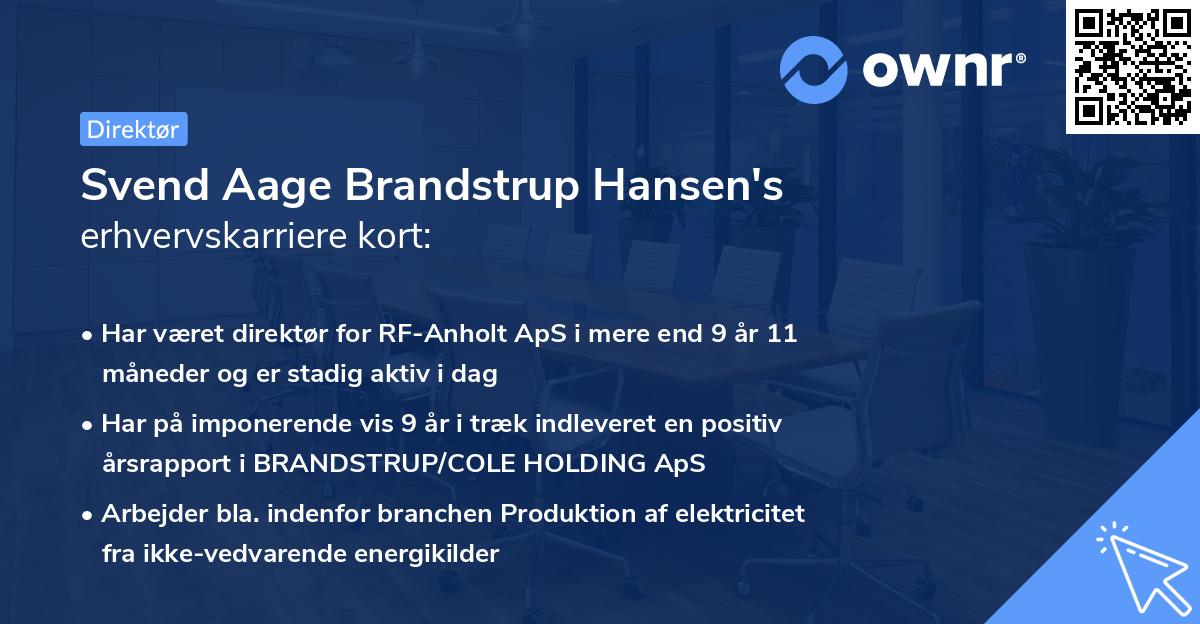 ownr®

Direktør

Svend Aage Brandstrup Hansen's erhvervskarriere kort:

• Har været direktør for RF-Anholt ApS i mere end 9 år 11 måneder og er stadig aktiv i dag

• Har på imponerende vis 9 år i træk indleveret en positiv årsrapport i BRANDSTRUP/COLE HOLDING ApS

• Arbejder bla. indenfor branchen Produktion af elektricitet fra ikke-vedvarende energikilder